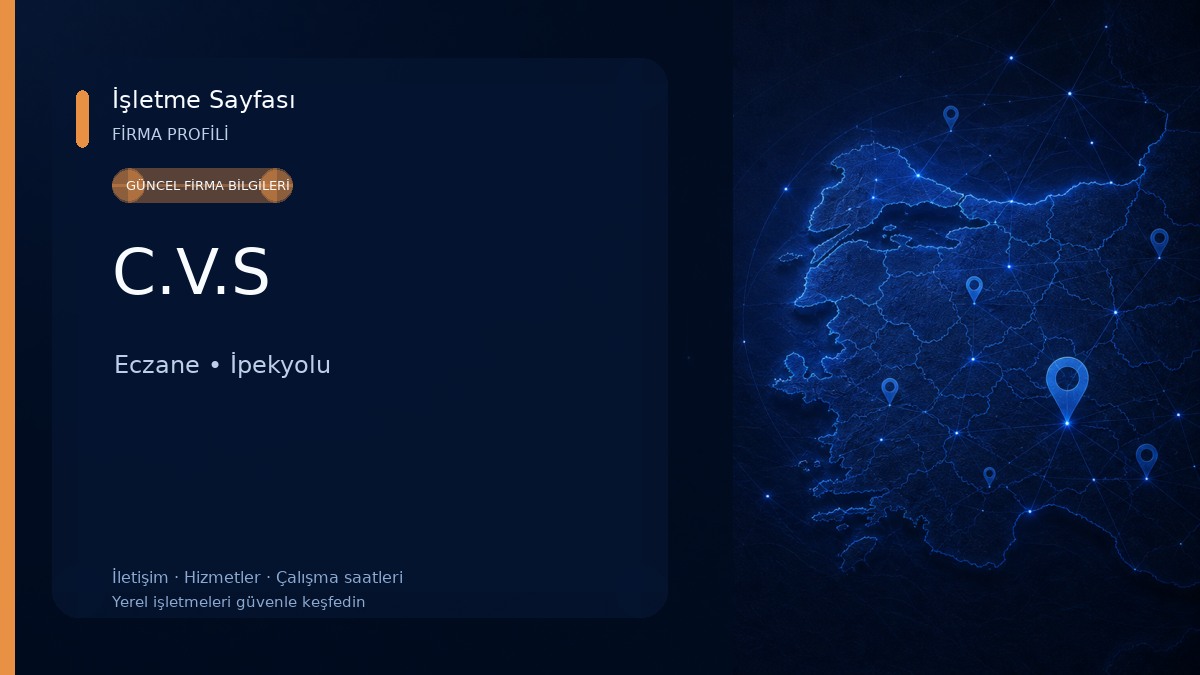 İşletme Sayfası
FİRMA PROFİLİ

GÜNCEL FİRMA BİLGİLERİ

C.V.S

Eczane • İpekyolu

İletişim · Hizmetler · Çalışma saatleri
Yerel işletmeleri güvenle keşfedin